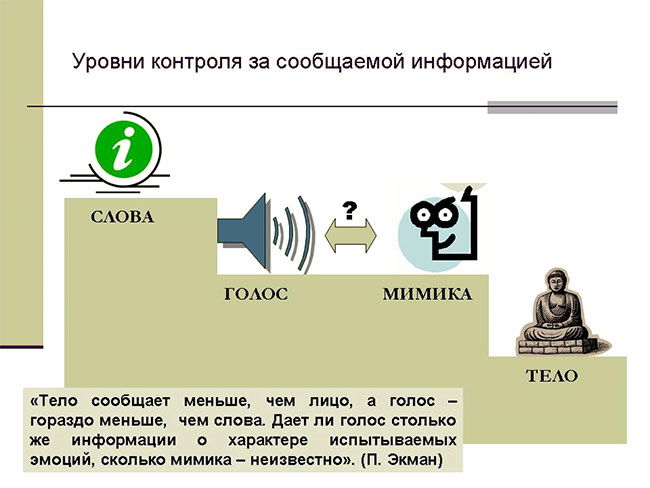 Уровни контроля за сообщаемой информацией

i

СЛОВА

?

ГОЛОС

МИМИКА

ТЕЛО

«Тело сообщает меньше, чем лицо, а голос – гораздо меньше, чем слова. Дает ли голос столько же информации о характере испытываемых эмоций, сколько мимика – неизвестно». (П. Экман)